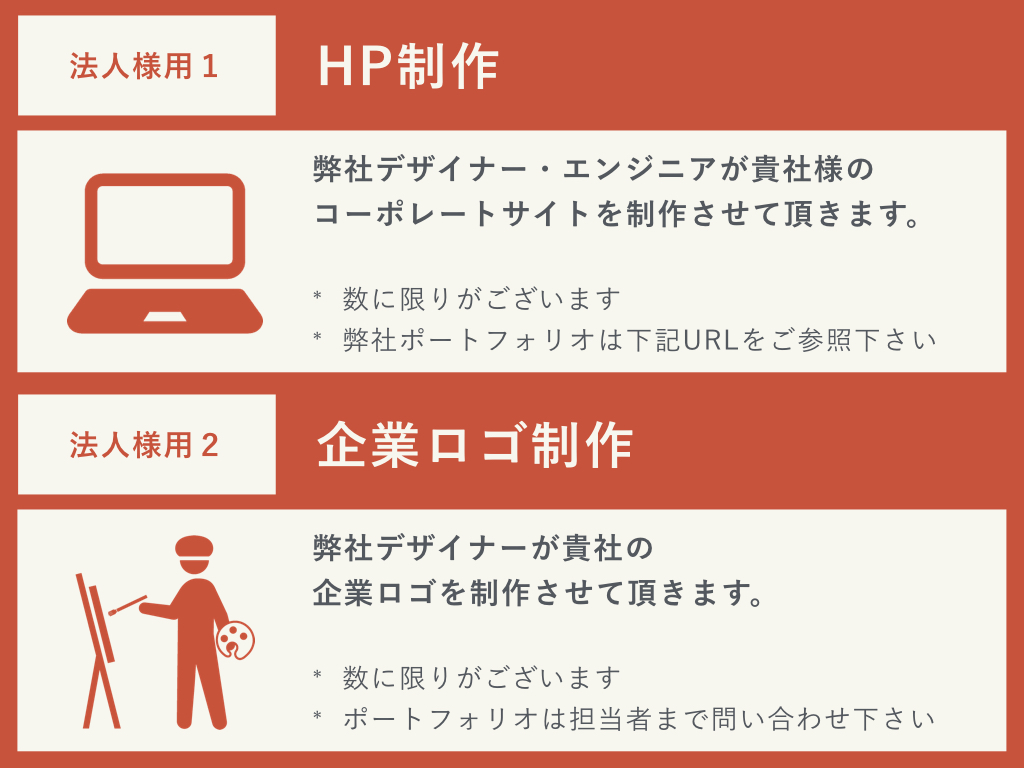 法人様用 1

HP制作

弊社デザイナー・エンジニアが貴社様のコーポレートサイトを制作させて頂きます。

* 数に限りがございます
* 弊社ポートフォリオは下記URLをご参照下さい

法人様用 2

企業ロゴ制作

弊社デザイナーが貴社の企業ロゴを制作させて頂きます。

* 数に限りがございます
* ポートフォリオは担当者まで問い合わせ下さい